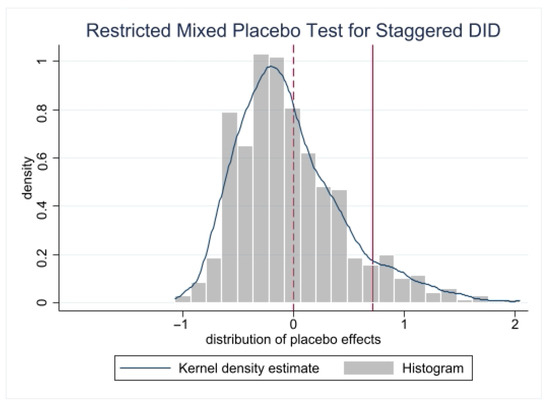 Restricted Mixed Placebo Test for Staggered DID

density

1

0.8

0.6

0.4

0.2

0

−1

0

1

2

distribution of placebo effects

Kernel density estimate

Histogram